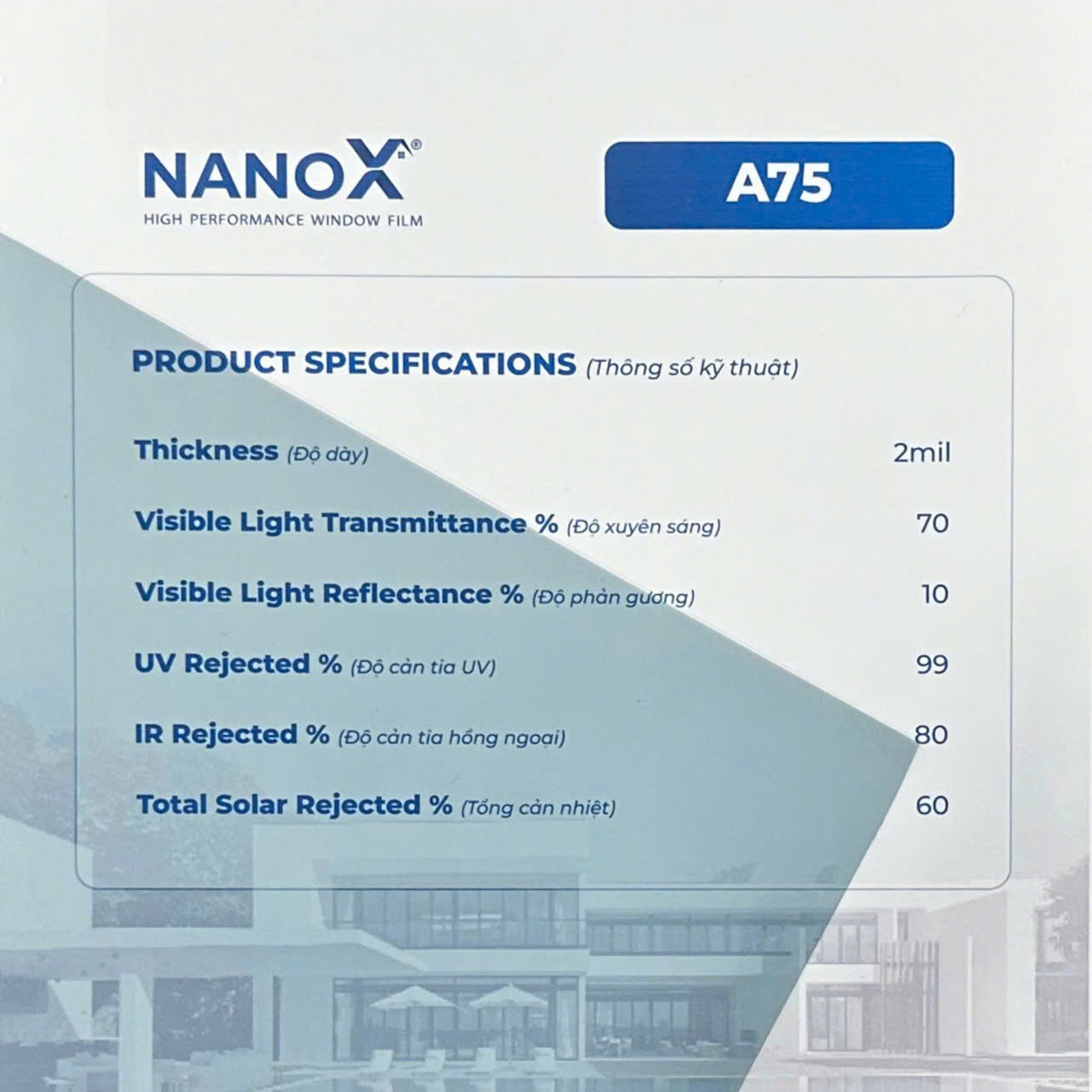 NANOX®
HIGH PERFORMANCE WINDOW FILM

A75

PRODUCT SPECIFICATIONS (Thông số kỹ thuật)

| | |
|---|---|
| Thickness (Độ dày) | 2mil |
| Visible Light Transmittance % (Độ xuyên sáng) | 70 |
| Visible Light Reflectance % (Độ phản gương) | 10 |
| UV Rejected % (Độ cản tia UV) | 99 |
| IR Rejected % (Độ cản tia hồng ngoại) | 80 |
| Total Solar Rejected % (Tổng cản nhiệt) | 60 |